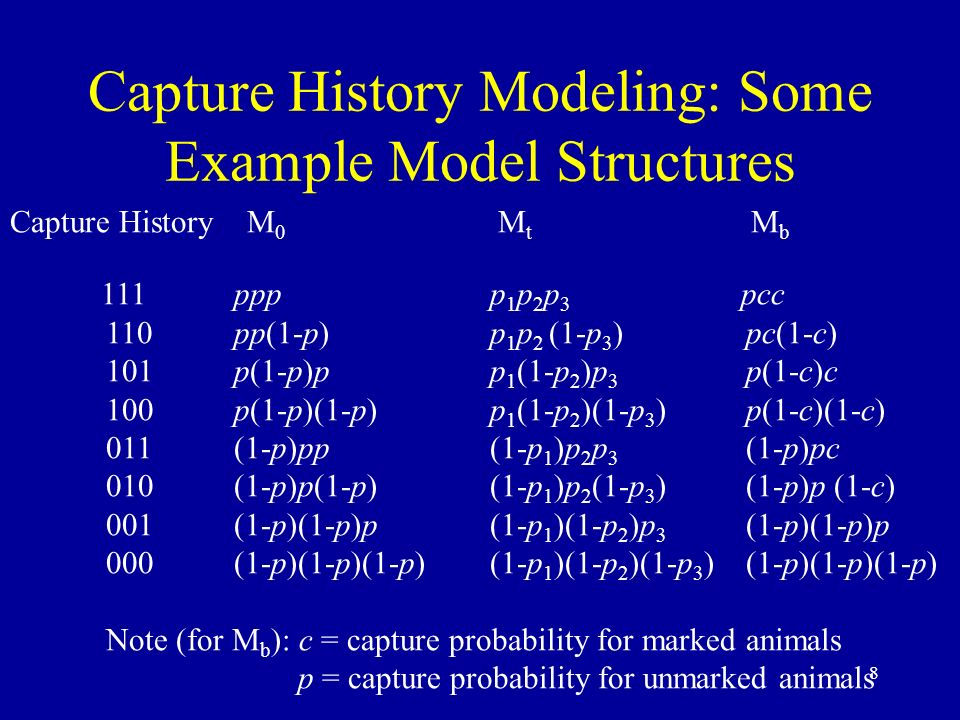 Capture History Modeling: Some Example Model Structures

| Capture History | $M_0$ | $M_t$ | $M_b$ |
|---|---|---|---|
| 111 | $ppp$ | $p_1p_2p_3$ | $pcc$ |
| 110 | $pp(1-p)$ | $p_1p_2(1-p_3)$ | $pc(1-c)$ |
| 101 | $p(1-p)p$ | $p_1(1-p_2)p_3$ | $p(1-c)c$ |
| 100 | $p(1-p)(1-p)$ | $p_1(1-p_2)(1-p_3)$ | $p(1-c)(1-c)$ |
| 011 | $(1-p)pp$ | $(1-p_1)p_2p_3$ | $(1-p)pc$ |
| 010 | $(1-p)p(1-p)$ | $(1-p_1)p_2(1-p_3)$ | $(1-p)p(1-c)$ |
| 001 | $(1-p)(1-p)p$ | $(1-p_1)(1-p_2)p_3$ | $(1-p)(1-p)p$ |
| 000 | $(1-p)(1-p)(1-p)$ | $(1-p_1)(1-p_2)(1-p_3)$ | $(1-p)(1-p)(1-p)$ |

Note (for $M_b$): $c$ = capture probability for marked animals
$p$ = capture probability for unmarked animals

8